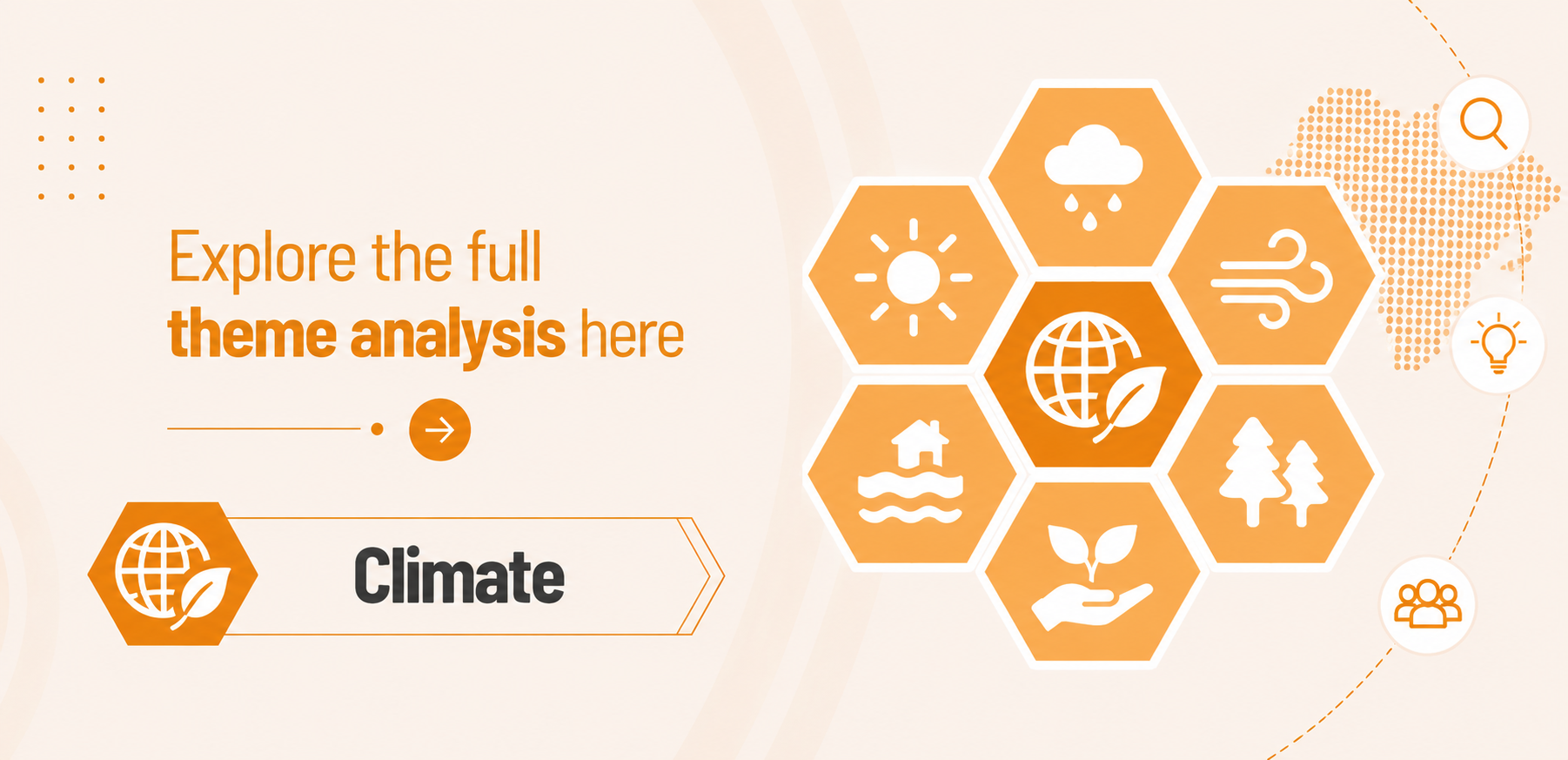 Explore the full
theme analysis here

Climate